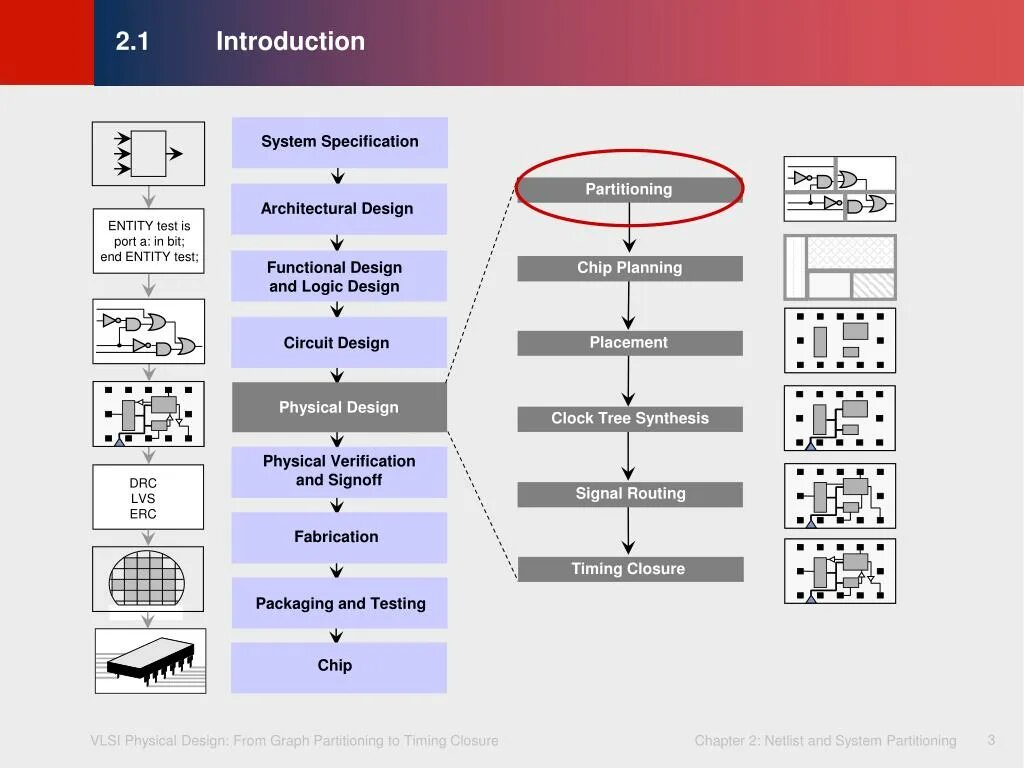 2.1 Introduction

ENTITY test is port a: in bit; end ENTITY test;

DRC
LVS
ERC

System Specification

Architectural Design

Functional Design and Logic Design

Circuit Design

Physical Design

Physical Verification and Signoff

Fabrication

Packaging and Testing

Chip

Partitioning

Chip Planning

Placement

Clock Tree Synthesis

Signal Routing

Timing Closure

VLSI Physical Design: From Graph Partitioning to Timing Closure

Chapter 2: Netlist and System Partitioning

3